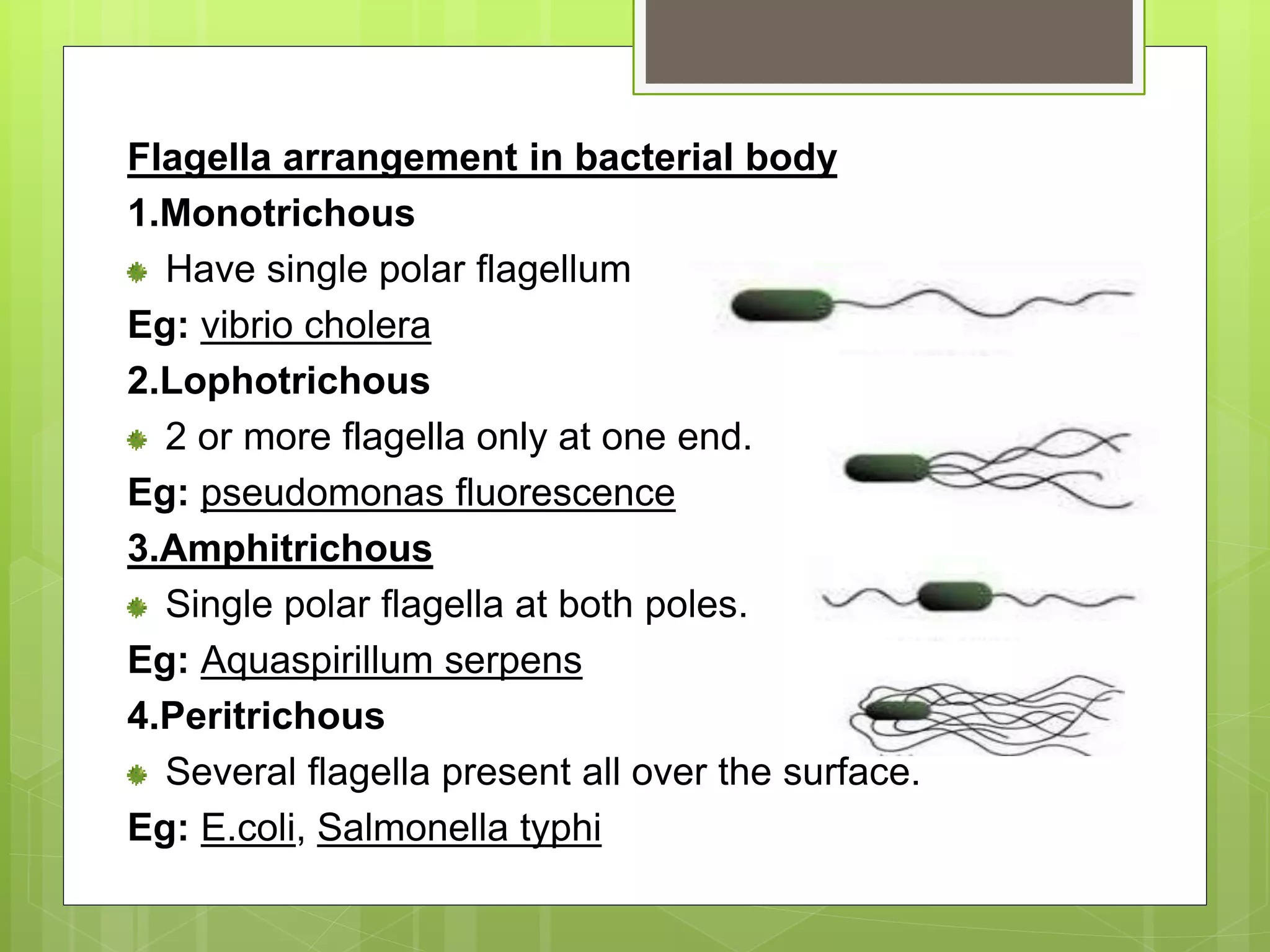 Flagella arrangement in bacterial body

1.Monotrichous

Have single polar flagellum

Eg: vibrio cholera

2.Lophotrichous

2 or more flagella only at one end.

Eg: pseudomonas fluorescence

3.Amphitrichous

Single polar flagella at both poles.

Eg: Aquaspirillum serpens

4.Peritrichous

Several flagella present all over the surface.

Eg: E.coli, Salmonella typhi